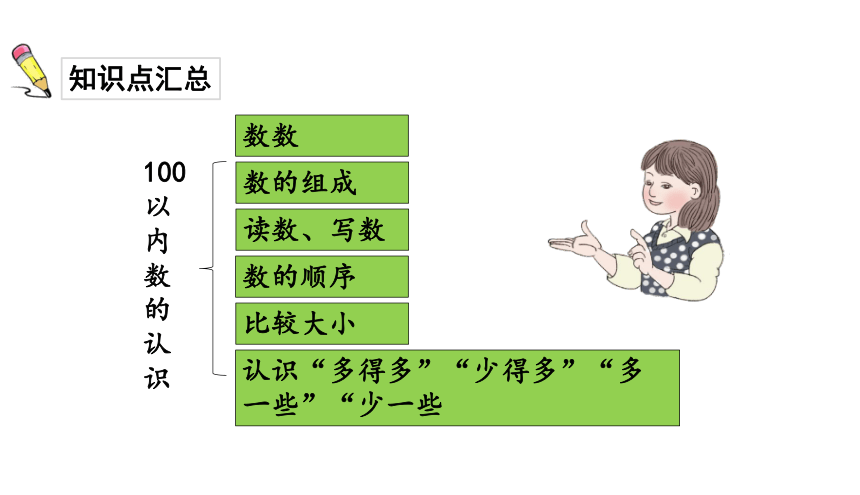 知识点汇总

100以内数的认识

数数

数的组成

读数、写数

数的顺序

比较大小

认识“多得多”“少得多”“多一些”“少一些